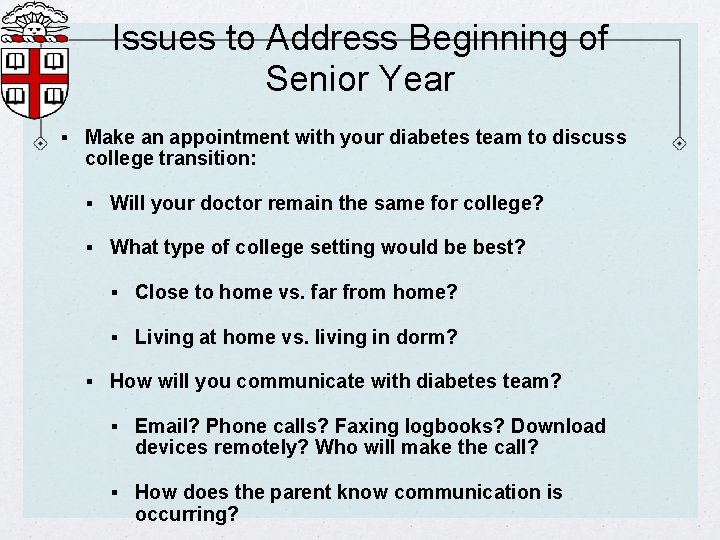 Issues to Address Beginning of Senior Year

▪ Make an appointment with your diabetes team to discuss college transition:

▪ Will your doctor remain the same for college?

▪ What type of college setting would be best?

▪ Close to home vs. far from home?

▪ Living at home vs. living in dorm?

▪ How will you communicate with diabetes team?

▪ Email? Phone calls? Faxing logbooks? Download devices remotely? Who will make the call?

▪ How does the parent know communication is occurring?